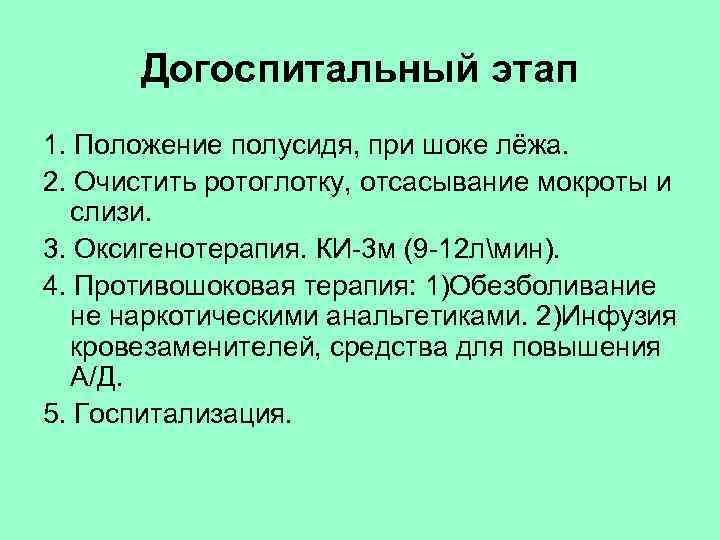 Догоспитальный этап

1. Положение полусидя, при шоке лёжа.

2. Очистить ротоглотку, отсасывание мокроты и слизи.

3. Оксигенотерапия. КИ-3м (9-12л\мин).

4. Противошоковая терапия: 1)Обезболивание не наркотическими анальгетиками. 2)Инфузия кровезаменителей, средства для повышения А/Д.

5. Госпитализация.